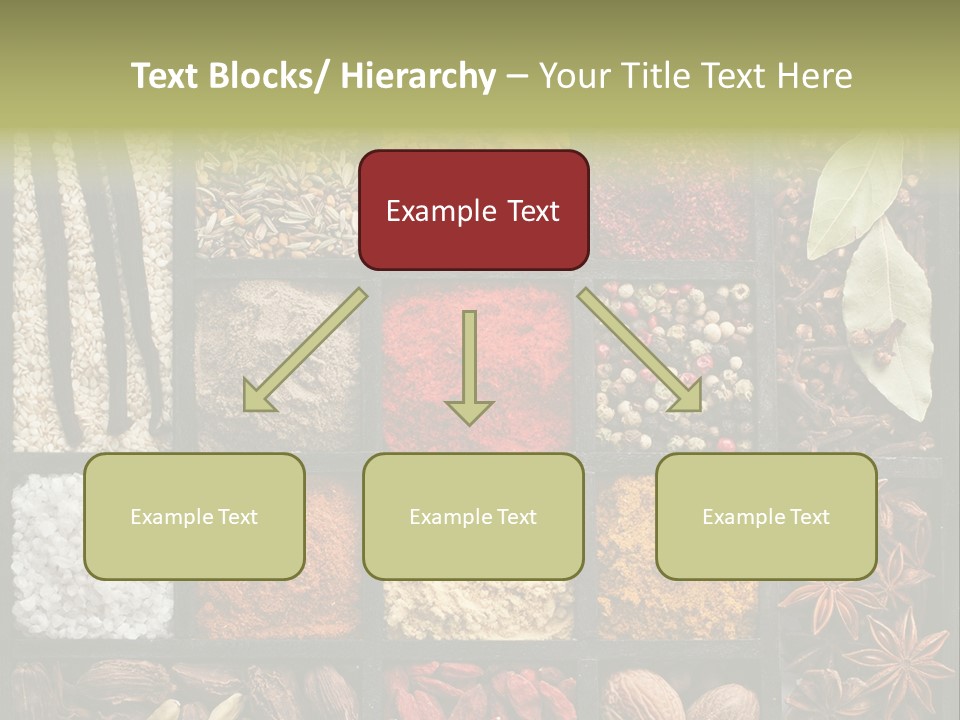 Text Blocks/ Hierarchy – Your Title Text Here

Example Text

Example Text

Example Text

Example Text